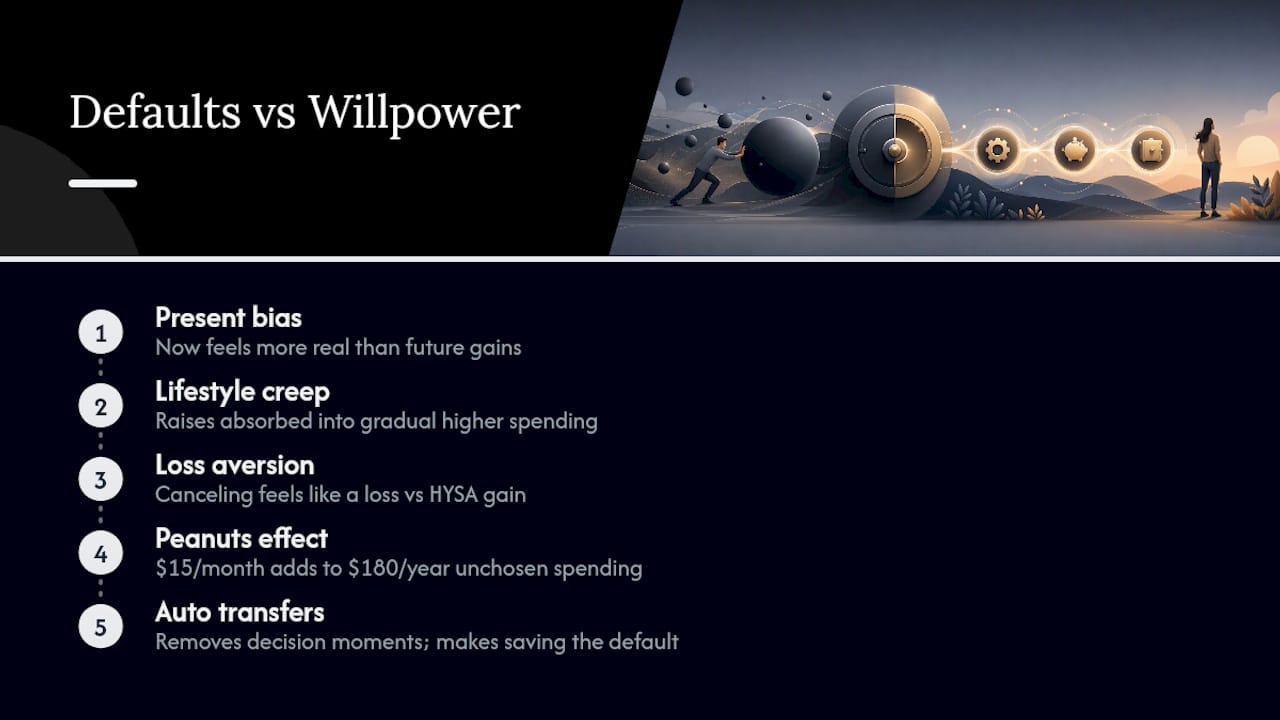 Defaults vs Willpower

1
Present bias
Now feels more real than future gains

2
Lifestyle creep
Raises absorbed into gradual higher spending

3
Loss aversion
Canceling feels like a loss vs HYSA gain

4
Peanuts effect
\$15/month adds to \$180/year unchosen spending

5
Auto transfers
Removes decision moments; makes saving the default